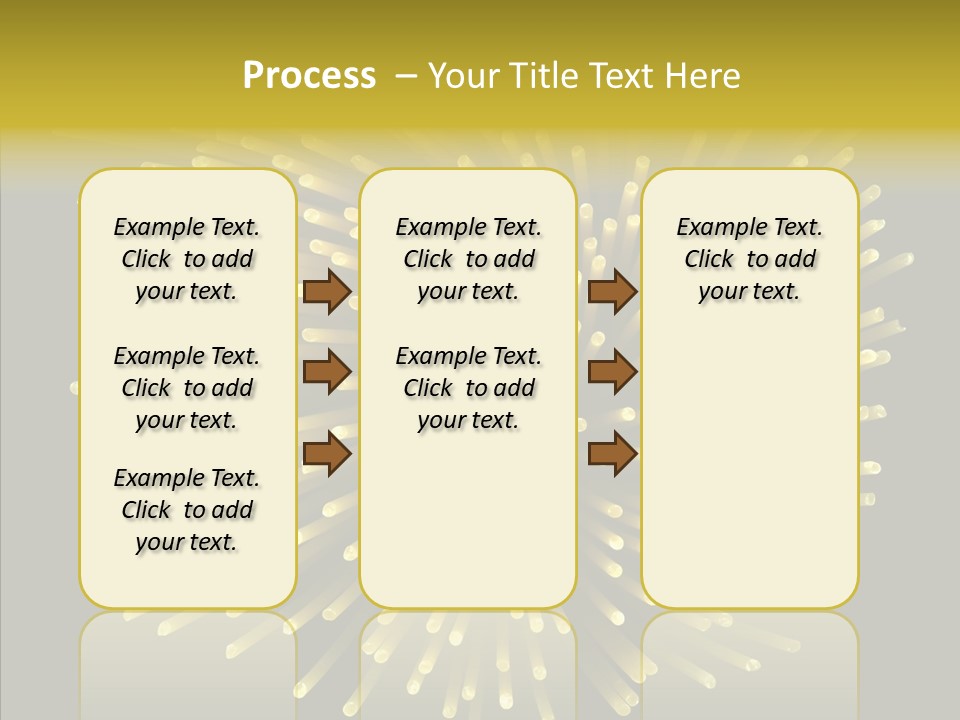 Process – Your Title Text Here

Example Text. Click to add your text.

Example Text. Click to add your text.

Example Text. Click to add your text.

Example Text. Click to add your text.

Example Text. Click to add your text.

Example Text. Click to add your text.